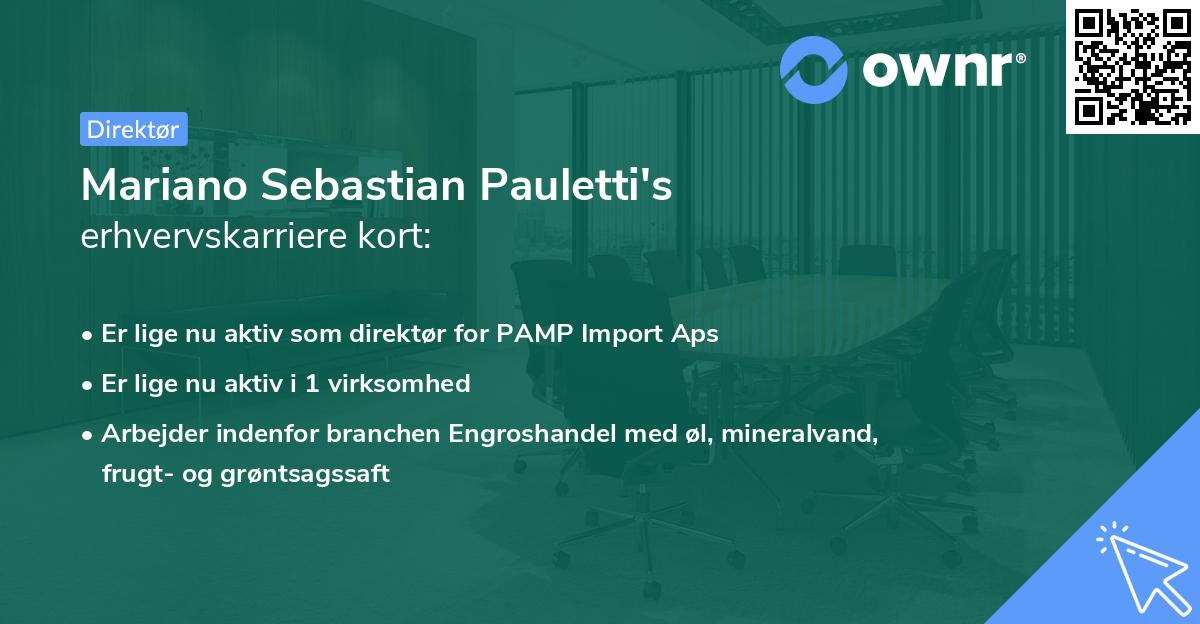 ownr®

Direktør

Mariano Sebastian Pauletti's
erhvervskarriere kort:

• Er lige nu aktiv som direktør for PAMP Import Aps
• Er lige nu aktiv i 1 virksomhed
• Arbejder indenfor branchen Engroshandel med øl, mineralvand, frugt- og grøntsagssaft